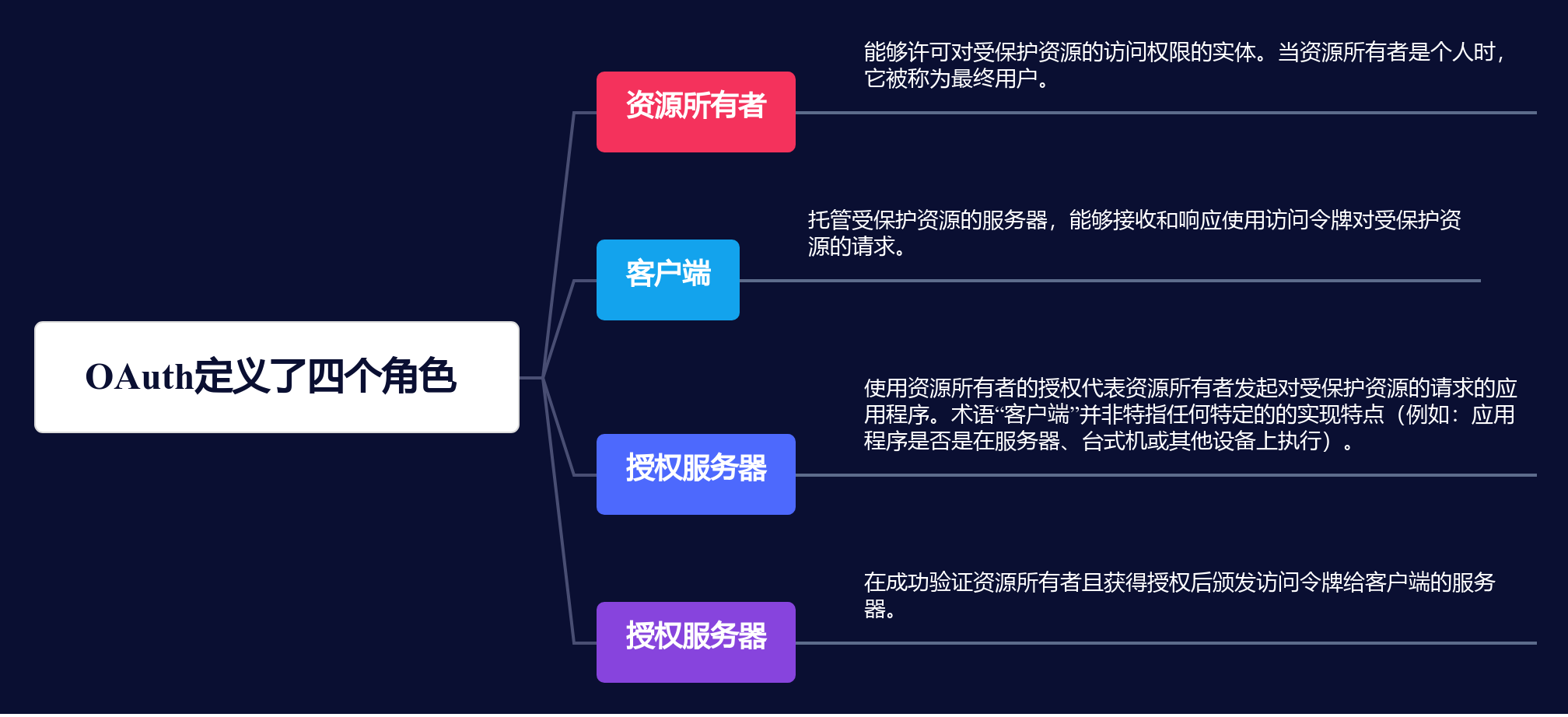 OAuth定义了四个角色

资源所有者

能够许可对受保护资源的访问权限的实体。当资源所有者是个人时，它被称为最终用户。

客户端

托管受保护资源的服务器，能够接收和响应使用访问令牌对受保护资源的请求。

授权服务器

使用资源所有者的授权代表资源所有者发起对受保护资源的请求的应用程序。术语“客户端”并非特指任何特定的的实现特点（例如：应用程序是否是在服务器、台式机或其他设备上执行）。

授权服务器

在成功验证资源所有者且获得授权后颁发访问令牌给客户端的服务器。